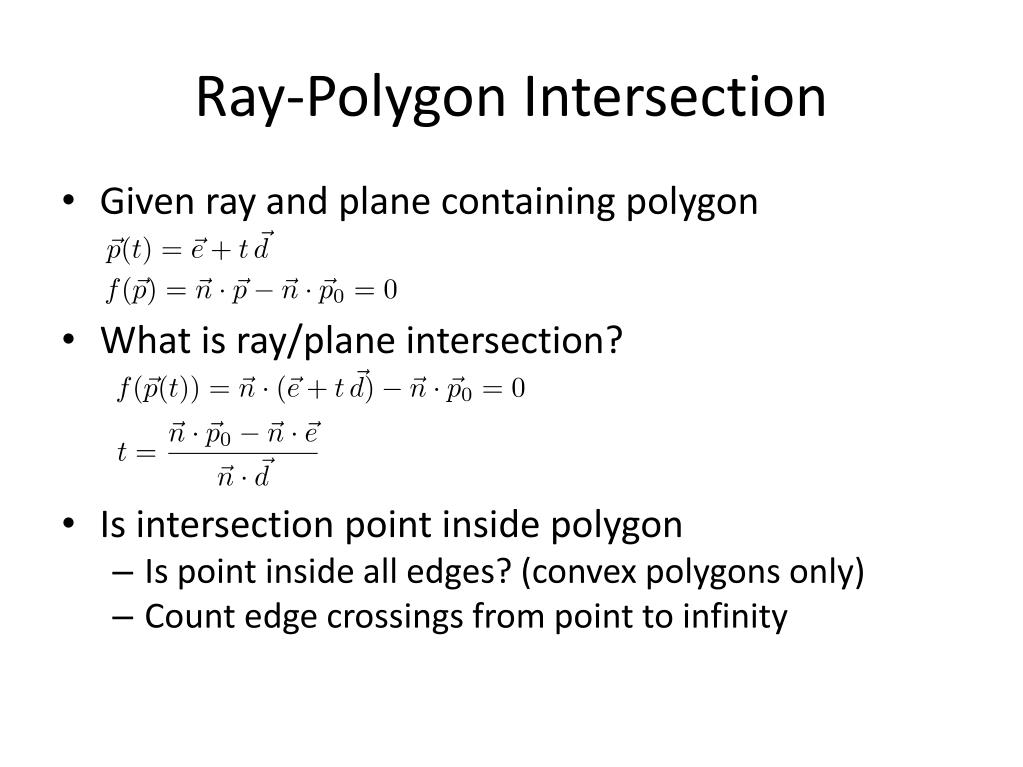 Ray-Polygon Intersection

• Given ray and plane containing polygon

$\vec{p}(t) = \vec{e} + t\,\vec{d}$

$f(\vec{p}) = \vec{n} \cdot \vec{p} - \vec{n} \cdot \vec{p}_0 = 0$

• What is ray/plane intersection?

$f(\vec{p}(t)) = \vec{n} \cdot (\vec{e} + t\,\vec{d}) - \vec{n} \cdot \vec{p}_0 = 0$

$t = \frac{\vec{n} \cdot \vec{p}_0 - \vec{n} \cdot \vec{e}}{\vec{n} \cdot \vec{d}}$

• Is intersection point inside polygon
– Is point inside all edges? (convex polygons only)
– Count edge crossings from point to infinity